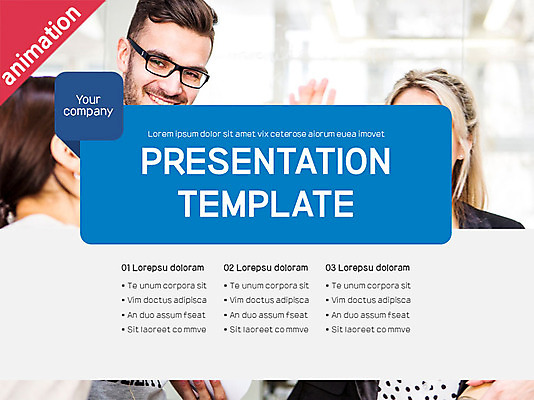 animation

Your company

Lorem ipsum dolor sit amet vix ceterose aiorum euea imovet

PRESENTATION TEMPLATE

01 Lorepsu doloram
• Te unum corpora sit
• Vim doctus adipisca
• An duo assum fseat
• Sit laoreet commve

02 Lorepsu doloram
• Te unum corpora sit
• Vim doctus adipisca
• An duo assum fseat
• Sit laoreet commve

03 Lorepsu doloram
• Te unum corpora sit
• Vim doctus adipisca
• An duo assum fseat
• Sit laoreet commve